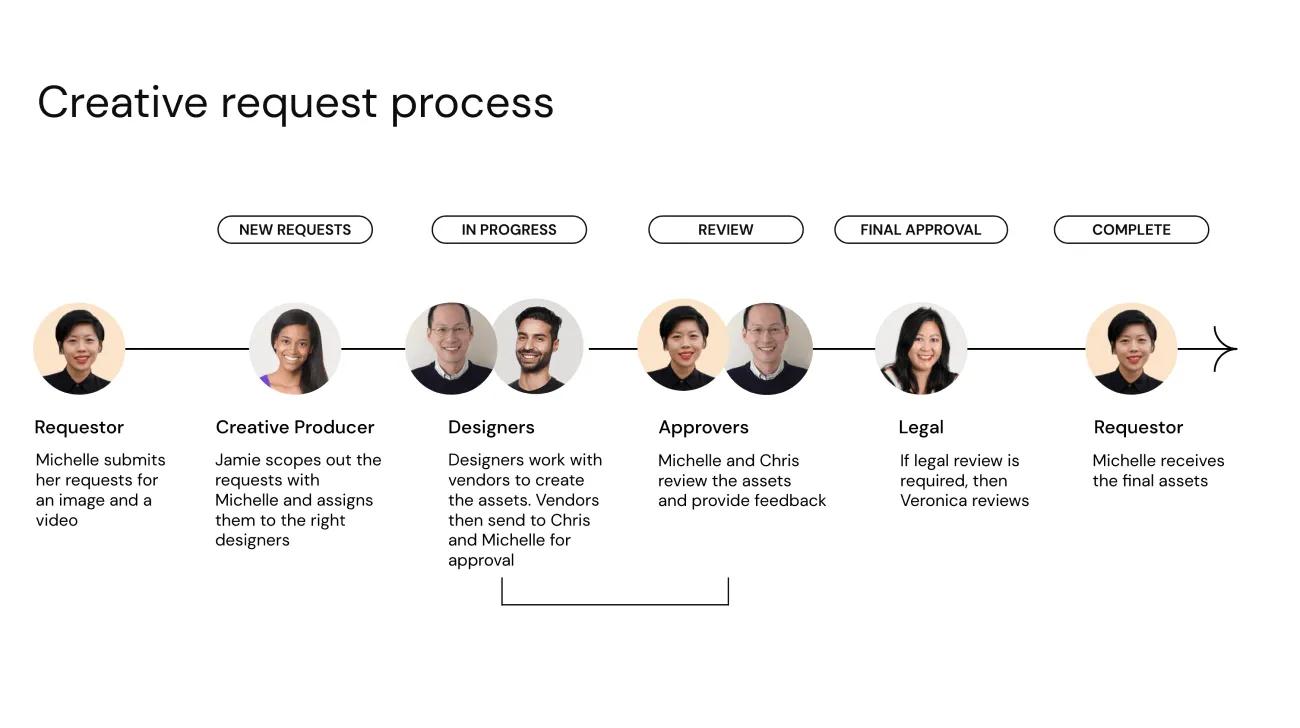 Creative request process

NEW REQUESTS

IN PROGRESS

REVIEW

FINAL APPROVAL

COMPLETE

Requestor

Michelle submits her requests for an image and a video

Creative Producer

Jamie scopes out the requests with Michelle and assigns them to the right designers

Designers

Designers work with vendors to create the assets. Vendors then send to Chris and Michelle for approval

Approvers

Michelle and Chris review the assets and provide feedback

Legal

If legal review is required, then Veronica reviews

Requestor

Michelle receives the final assets